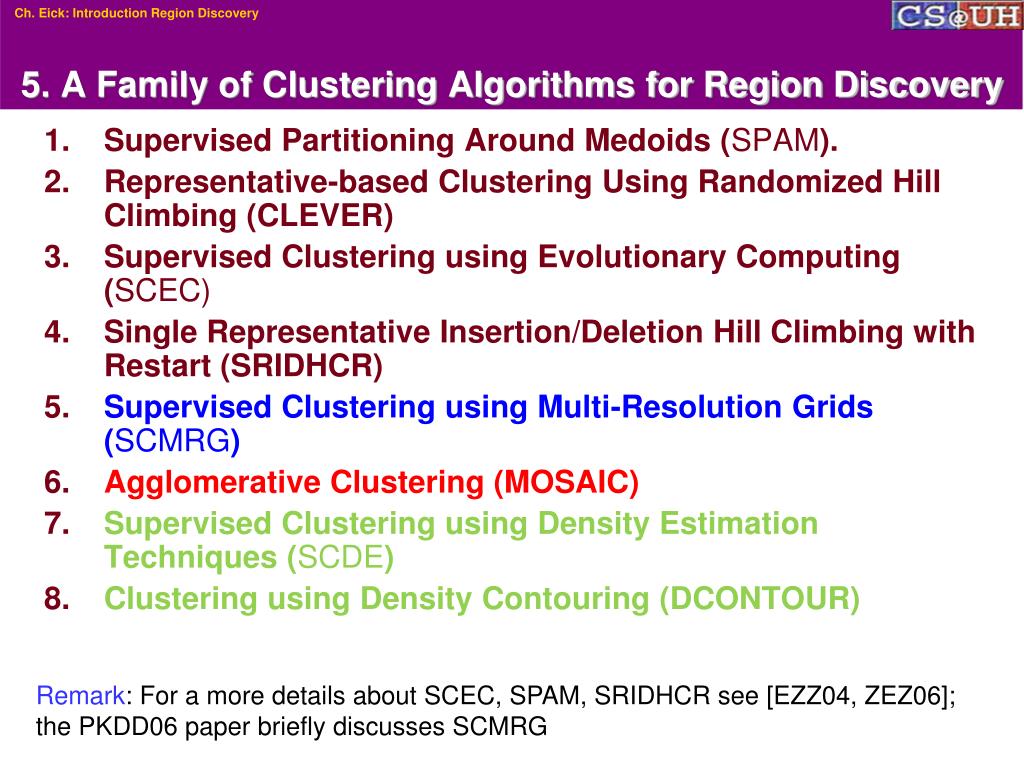 Ch. Eick: Introduction Region Discovery

CS@UH

5. A Family of Clustering Algorithms for Region Discovery

1. Supervised Partitioning Around Medoids (SPAM).
2. Representative-based Clustering Using Randomized Hill Climbing (CLEVER)
3. Supervised Clustering using Evolutionary Computing (SCEC)
4. Single Representative Insertion/Deletion Hill Climbing with Restart (SRIDHCR)
5. Supervised Clustering using Multi-Resolution Grids (SCMRG)
6. Agglomerative Clustering (MOSAIC)
7. Supervised Clustering using Density Estimation Techniques (SCDE)
8. Clustering using Density Contouring (DCONTOUR)

Remark: For a more details about SCEC, SPAM, SRIDHCR see [EZZ04, ZEZ06]; the PKDD06 paper briefly discusses SCMRG